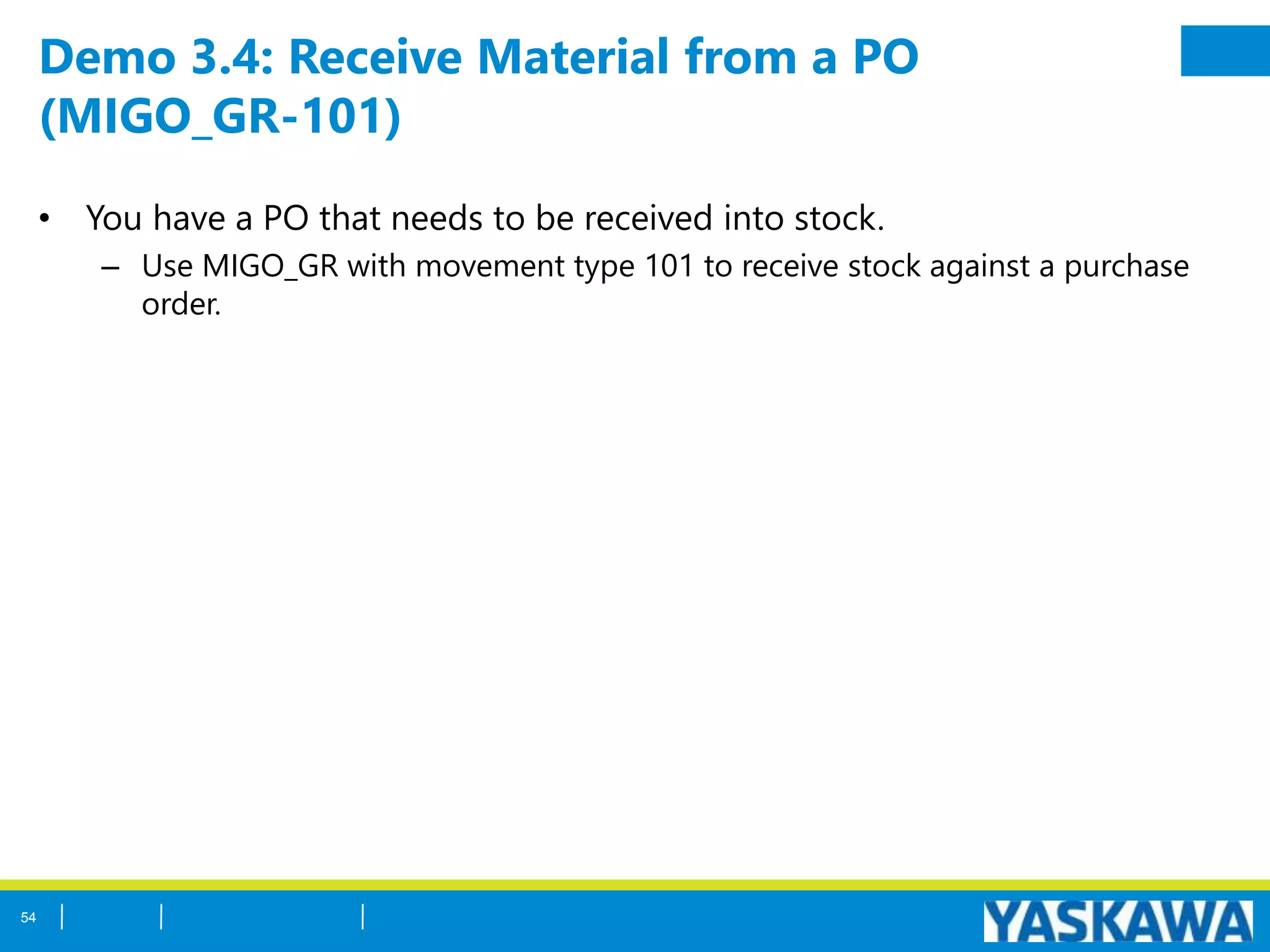 Demo 3.4: Receive Material from a PO (MIGO_GR-101)

• You have a PO that needs to be received into stock.
– Use MIGO_GR with movement type 101 to receive stock against a purchase order.

54 | | |

YASKAWA